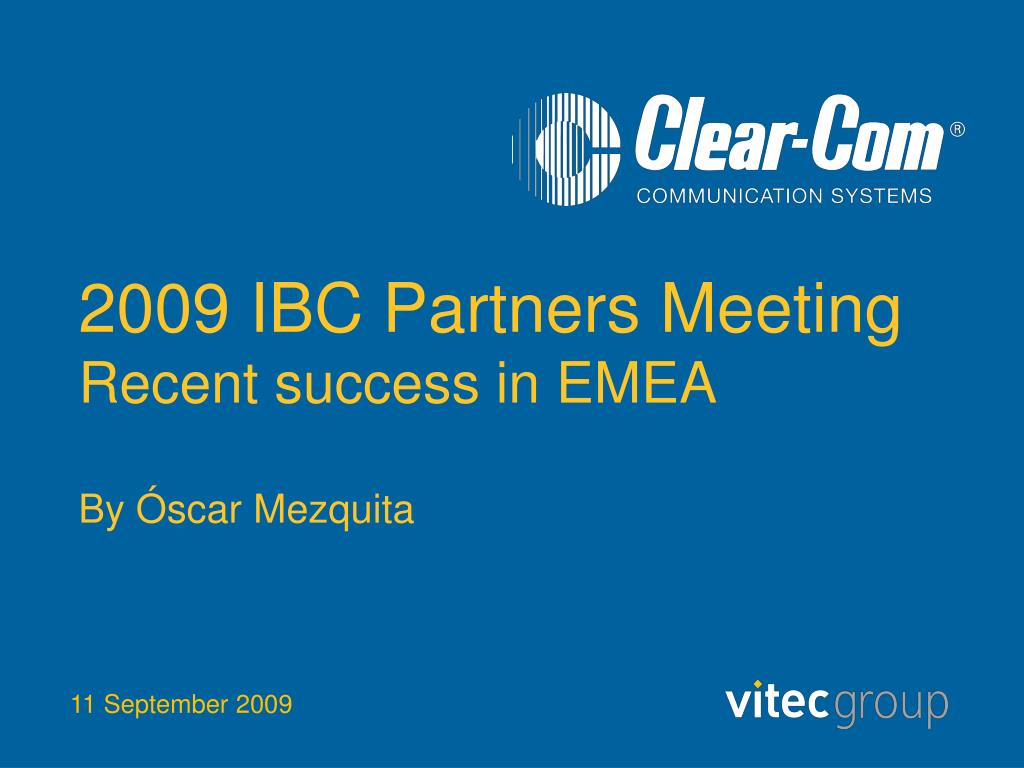 Clear-Com®
COMMUNICATION SYSTEMS

2009 IBC Partners Meeting
Recent success in EMEA

By Óscar Mezquita

11 September 2009

vitecgroup